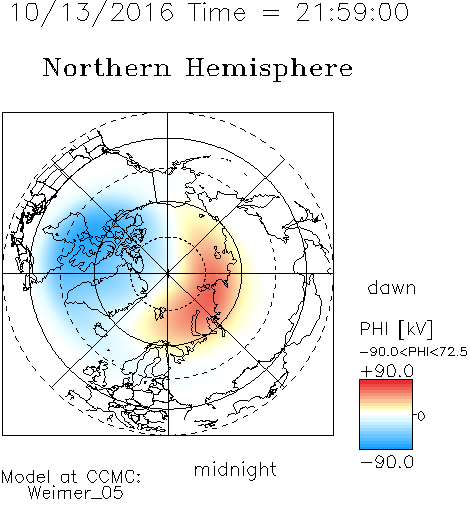 10/13/2016 Time = 21:59:00

Northern Hemisphere

dawn

PHI [kV]
-90.0<PHI<72.5
+90.0
0
-90.0

midnight

Model at CCMC:
Weimer_05